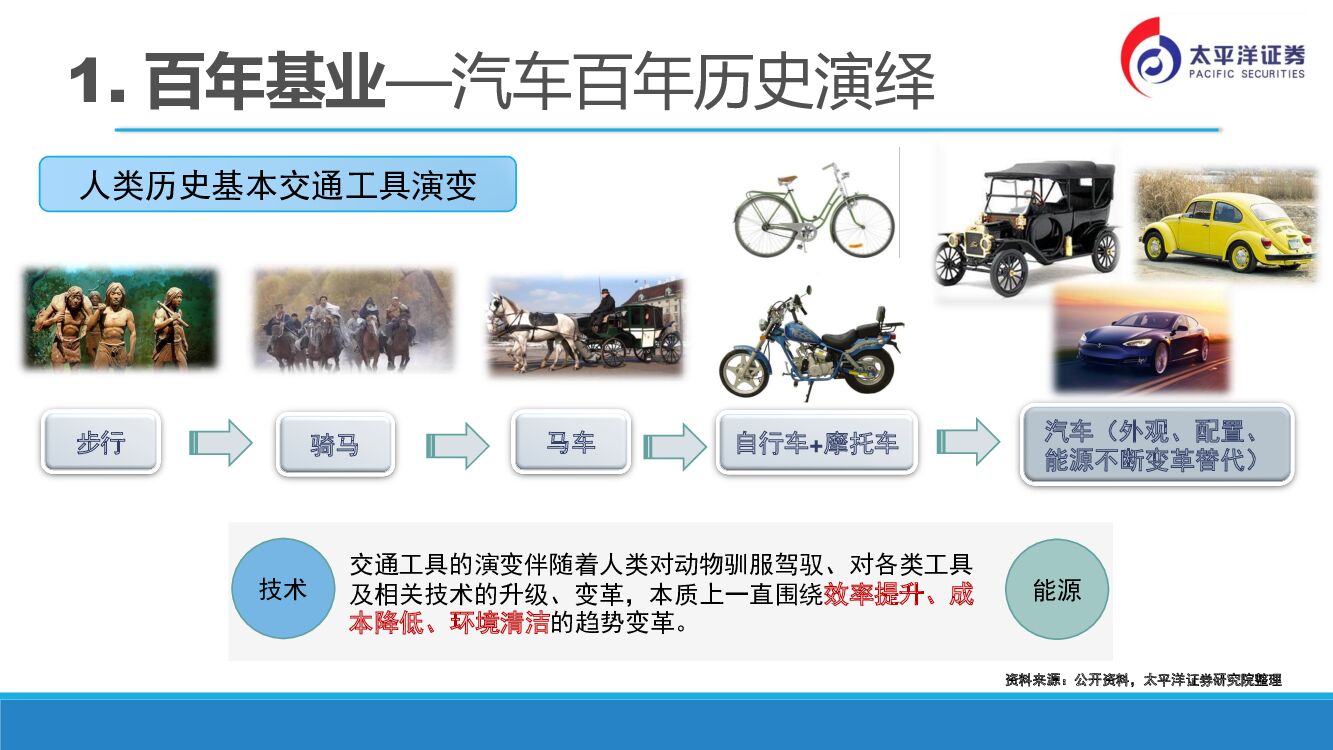 1. 百年基业—汽车百年历史演绎

太平洋证券
PACIFIC SECURITIES

人类历史基本交通工具演变

步行

骑马

马车

自行车+摩托车

汽车（外观、配置、能源不断变革替代）

技术

交通工具的演变伴随着人类对动物驯服驾驭、对各类工具及相关技术的升级、变革，本质上一直围绕效率提升、成本降低、环境清洁的趋势变革。

能源

资料来源：公开资料，太平洋证券研究院整理